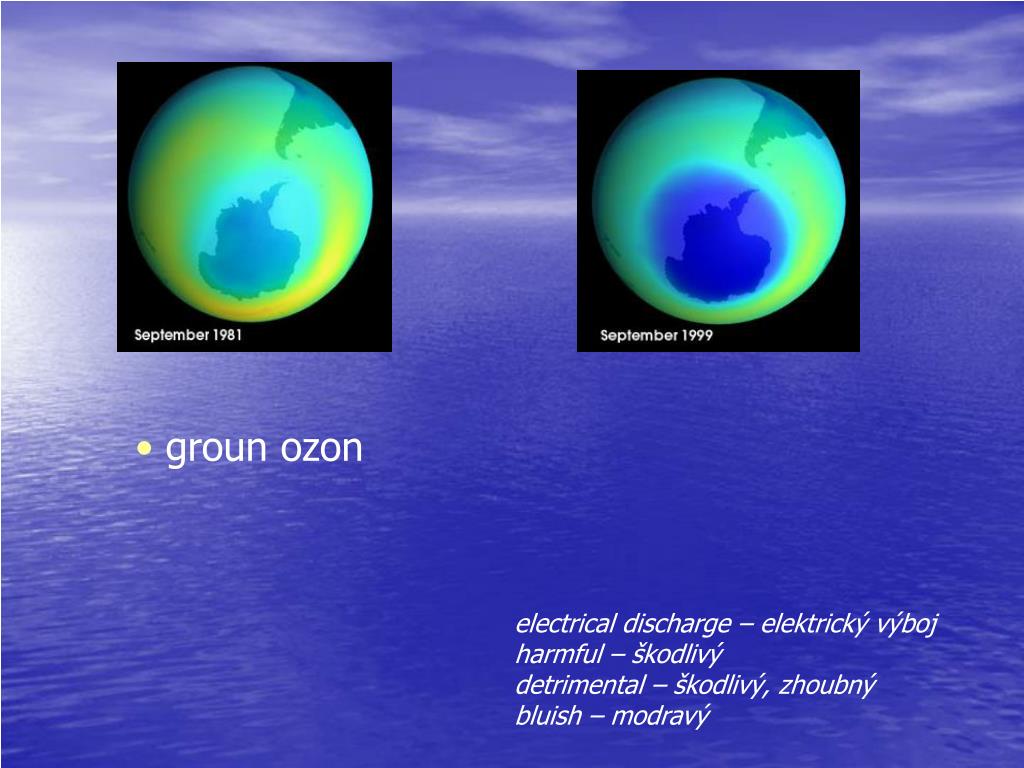 September 1981

September 1999

• groun ozon

electrical discharge – elektrický výboj
harmful – škodlivý
detrimental – škodlivý, zhoubný
bluish – modravý